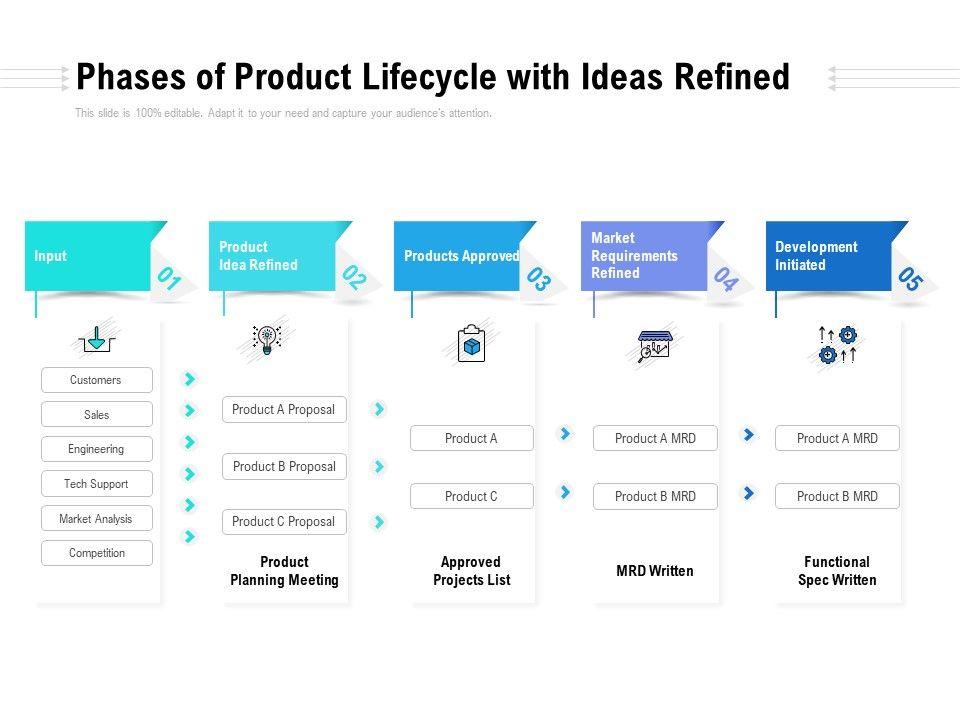 Phases of Product Lifecycle with Ideas Refined

This slide is 100% editable. Adapt it to your need and capture your audience's attention.

Input 01

Customers

Sales

Engineering

Tech Support

Market Analysis

Competition

Product Idea Refined 02

Product A Proposal

Product B Proposal

Product C Proposal

Product Planning Meeting

Products Approved 03

Product A

Product C

Approved Projects List

Market Requirements Refined 04

Product A MRD

Product B MRD

MRD Written

Development Initiated 05

Product A MRD

Product B MRD

Functional Spec Written